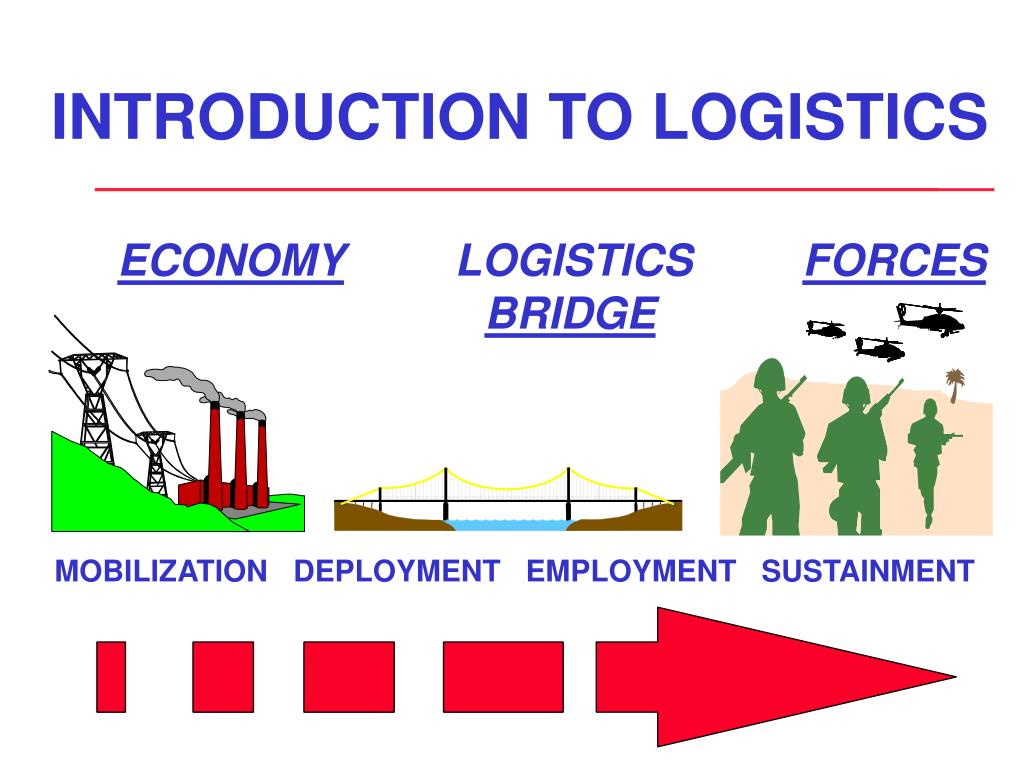 INTRODUCTION TO LOGISTICS

ECONOMY

LOGISTICS BRIDGE

FORCES

MOBILIZATION DEPLOYMENT EMPLOYMENT SUSTAINMENT